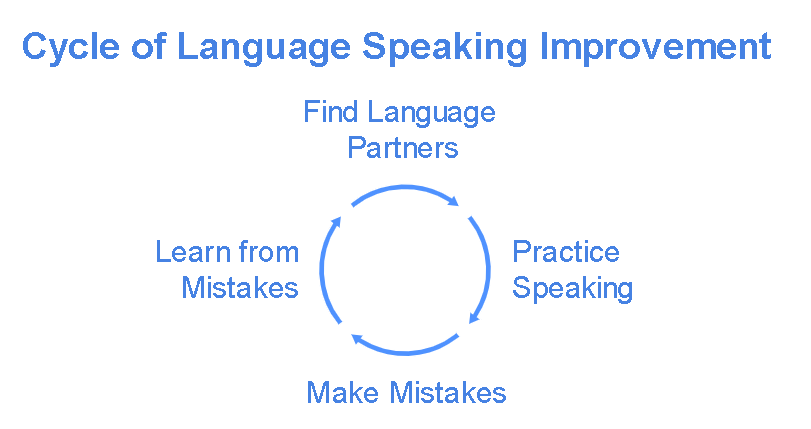 Cycle of Language Speaking Improvement

Find Language Partners

Practice Speaking

Make Mistakes

Learn from Mistakes